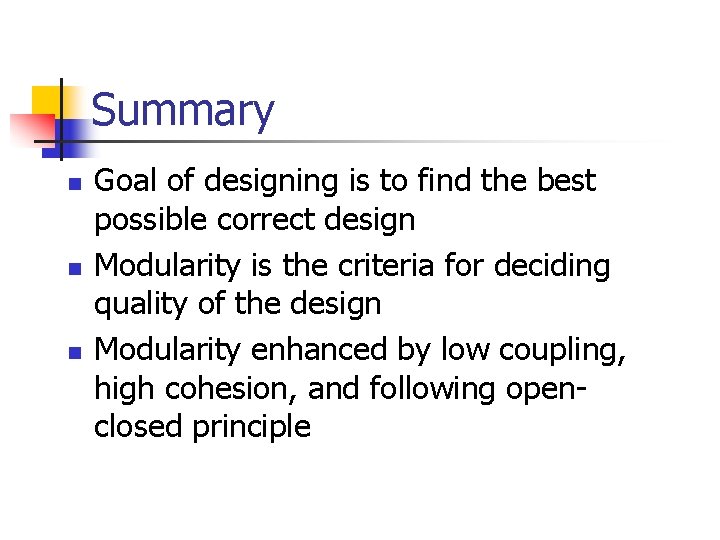 Summary

- Goal of designing is to find the best possible correct design
- Modularity is the criteria for deciding quality of the design
- Modularity enhanced by low coupling, high cohesion, and following open-closed principle